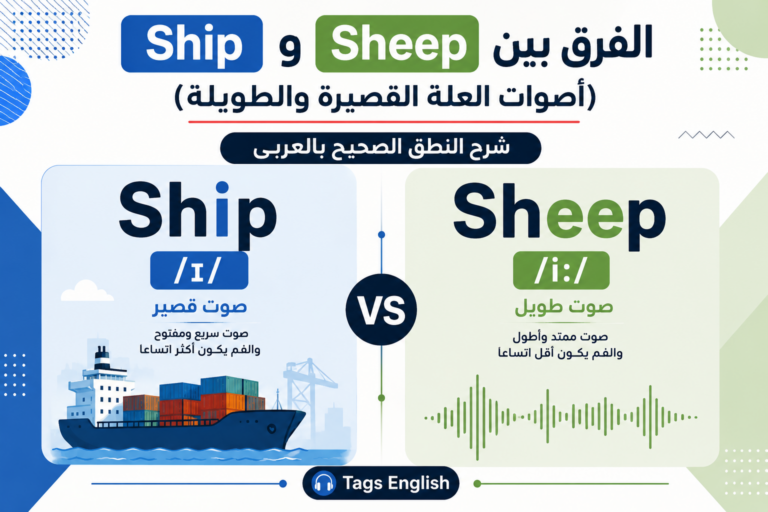 الفرق بين Sheep و Ship
(أصوات العلة القصيرة والطويلة)

شرح النطق الصحيح بالعربى

Ship
/ɪ/
صوت قصير
صوت سريع ومفتوح
والفم يكون أكثر اتساعا

VS

Sheep
/i:/
صوت طويل
صوت ممتد وأطول
والفم يكون أقل اتساعا

Tags English